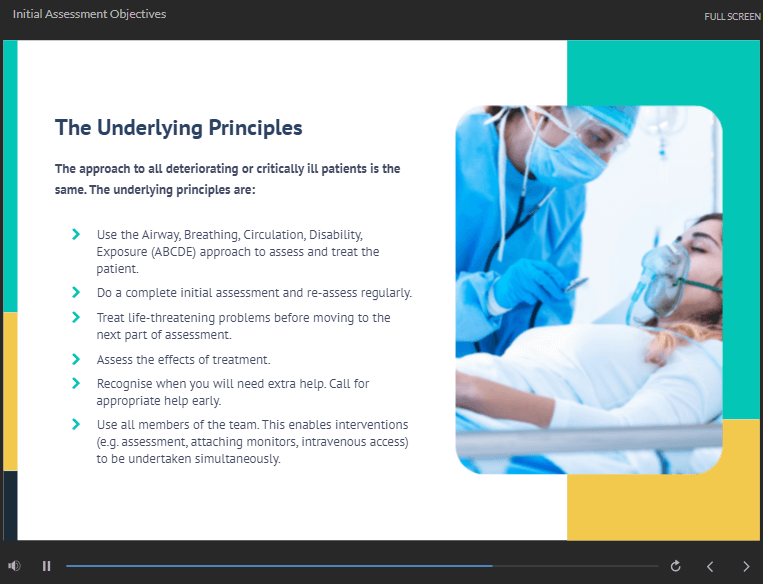 Initial Assessment Objectives

FULL SCREEN

The Underlying Principles

The approach to all deteriorating or critically ill patients is the same. The underlying principles are:

Use the Airway, Breathing, Circulation, Disability, Exposure (ABCDE) approach to assess and treat the patient.

Do a complete initial assessment and re-assess regularly.

Treat life-threatening problems before moving to the next part of assessment.

Assess the effects of treatment.

Recognise when you will need extra help. Call for appropriate help early.

Use all members of the team. This enables interventions (e.g. assessment, attaching monitors, intravenous access) to be undertaken simultaneously.